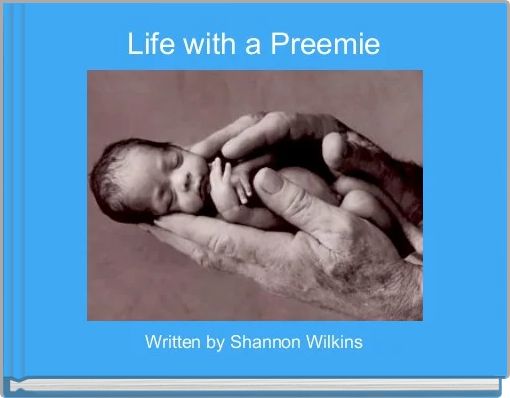 Life with a Preemie

Written by Shannon Wilkins